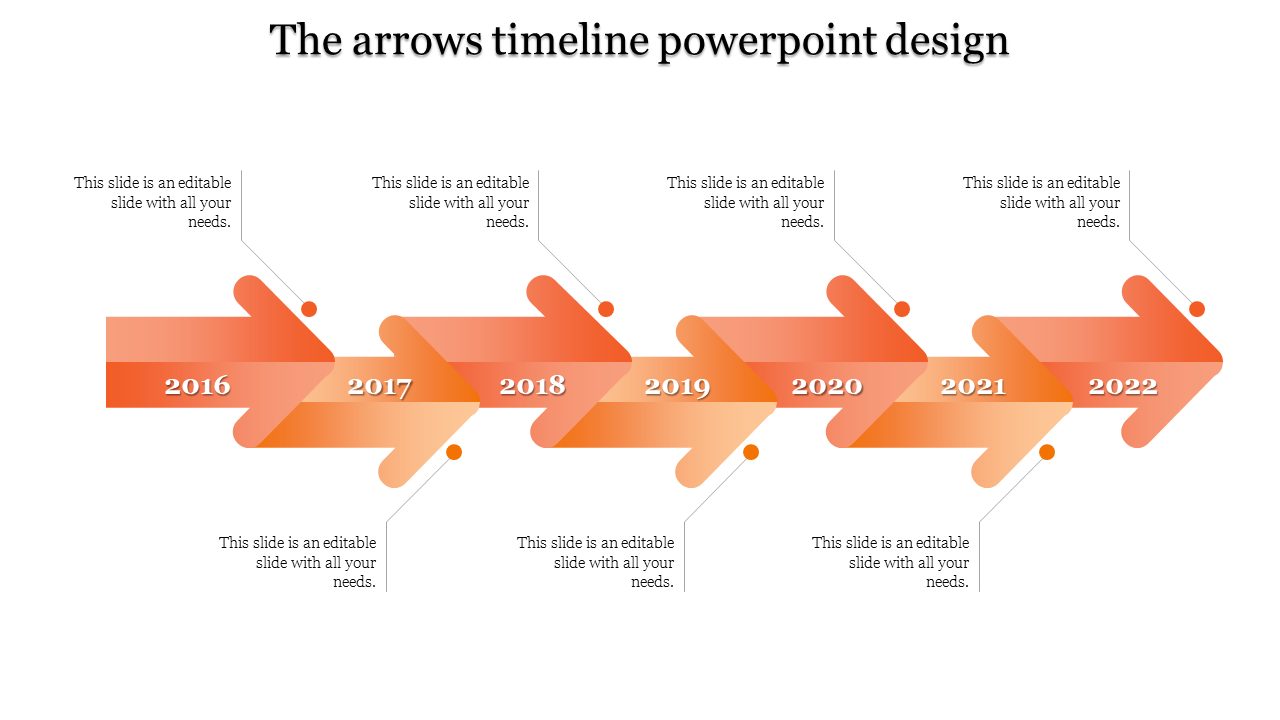 The arrows timeline powerpoint design

This slide is an editable slide with all your needs.

This slide is an editable slide with all your needs.

This slide is an editable slide with all your needs.

This slide is an editable slide with all your needs.

2016

2017

2018

2019

2020

2021

2022

This slide is an editable slide with all your needs.

This slide is an editable slide with all your needs.

This slide is an editable slide with all your needs.